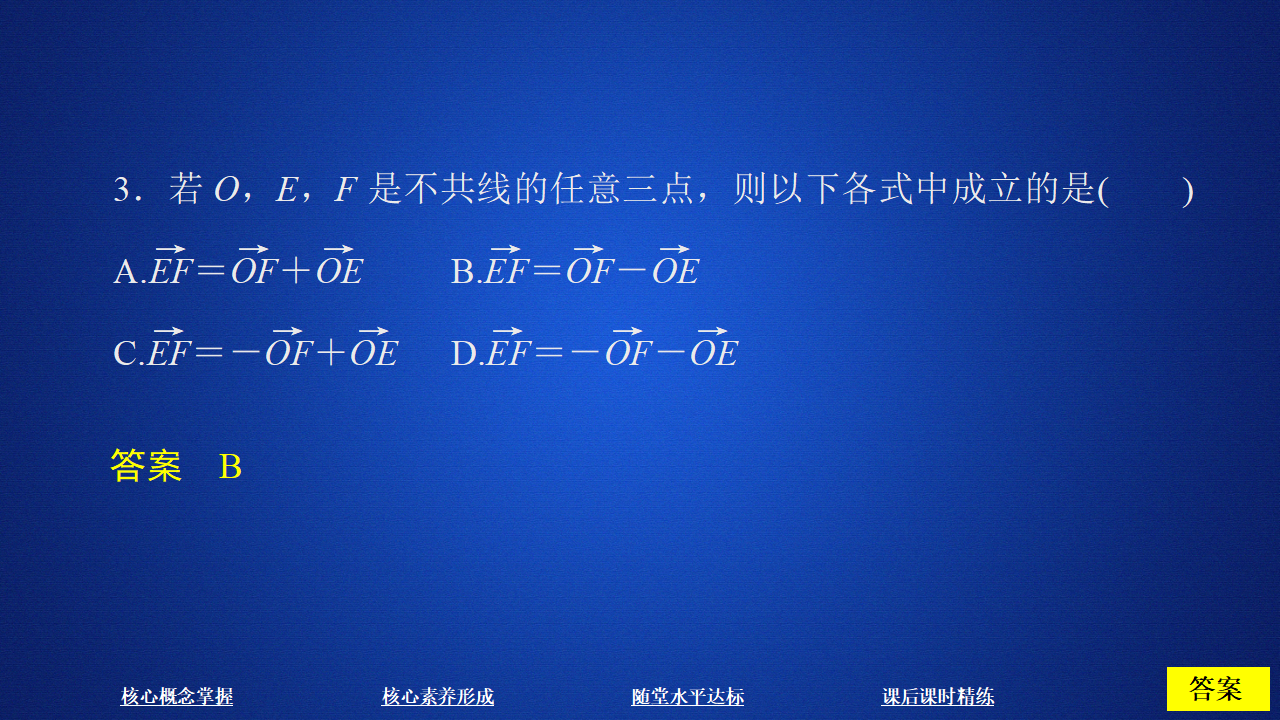 3．若 $O$，$E$，$F$ 是不共线的任意三点，则以下各式中成立的是(　　)

A.$\overrightarrow{EF}=\overrightarrow{OF}+\overrightarrow{OE}$　　B.$\overrightarrow{EF}=\overrightarrow{OF}-\overrightarrow{OE}$

C.$\overrightarrow{EF}=-\overrightarrow{OF}+\overrightarrow{OE}$　　D.$\overrightarrow{EF}=-\overrightarrow{OF}-\overrightarrow{OE}$

答案　B

核心概念掌握　核心素养形成　随堂水平达标　课后课时精练　答案